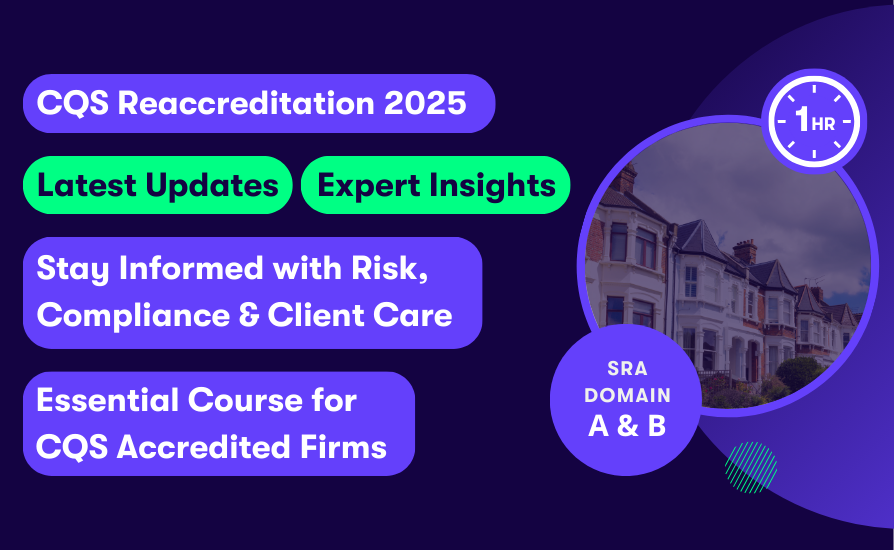 CQS Reaccreditation 2025

Latest Updates

Expert Insights

Stay Informed with Risk, Compliance & Client Care

Essential Course for CQS Accredited Firms

1 HR

SRA DOMAIN A & B